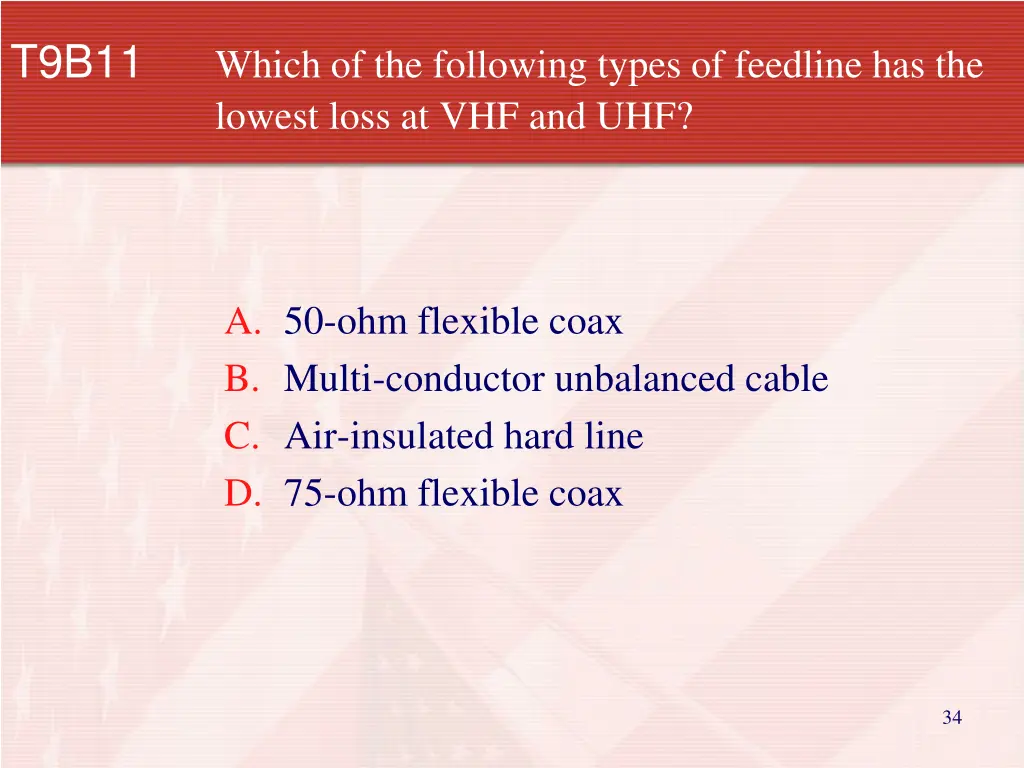 T9B11 Which of the following types of feedline has the lowest loss at VHF and UHF?

A. 50-ohm flexible coax
B. Multi-conductor unbalanced cable
C. Air-insulated hard line
D. 75-ohm flexible coax

34